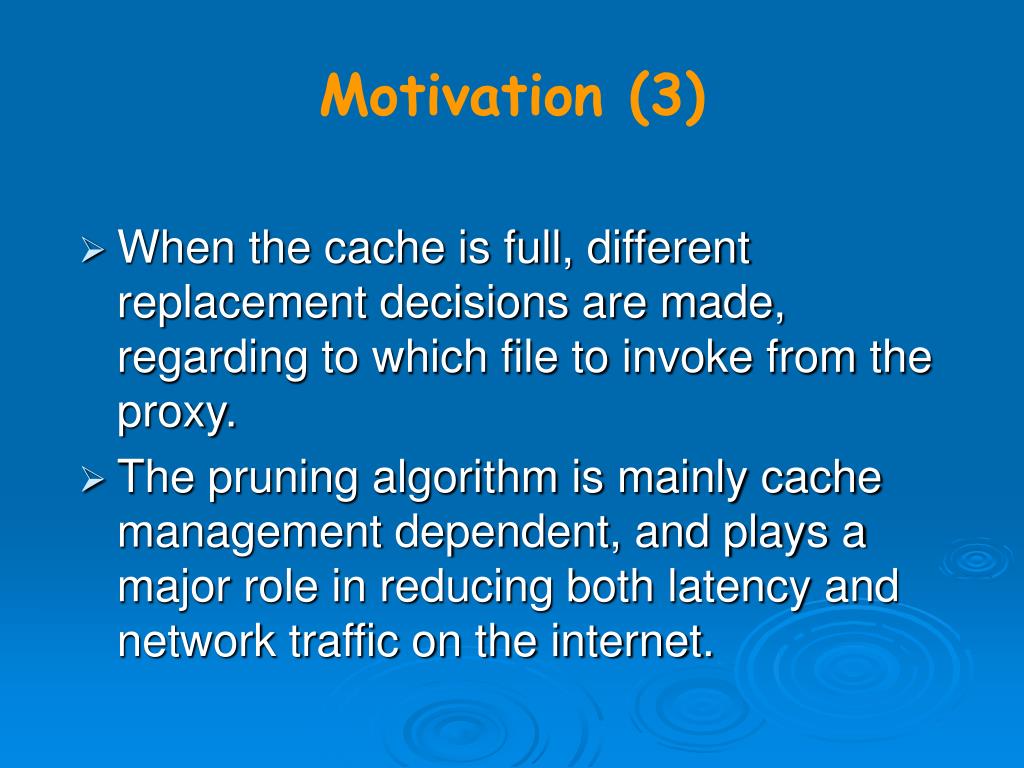 Motivation (3)

➢ When the cache is full, different replacement decisions are made, regarding to which file to invoke from the proxy.

➢ The pruning algorithm is mainly cache management dependent, and plays a major role in reducing both latency and network traffic on the internet.